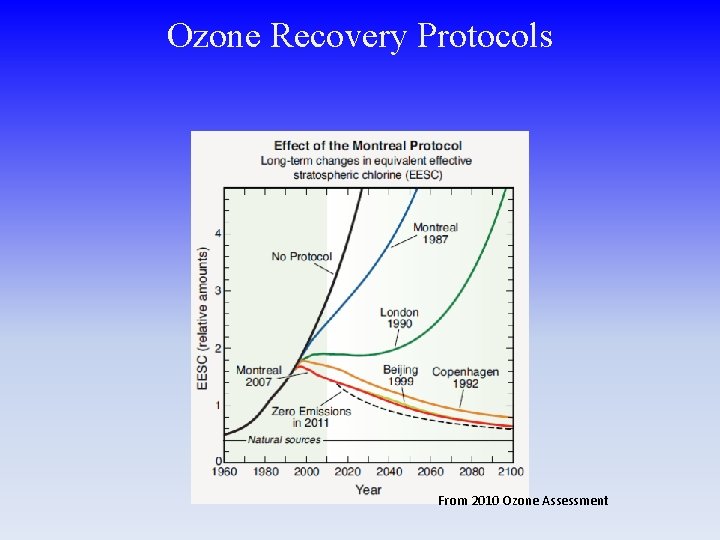 Ozone Recovery Protocols

Effect of the Montreal Protocol
Long-term changes in equivalent effective stratospheric chlorine (EESC)

EESC (relative amounts)

4
3
2
1
0

No Protocol
Montreal 1987
London 1990
Montreal 2007
Beijing 1999
Copenhagen 1992
Zero Emissions in 2011
Natural sources

1960 1980 2000 2020 2040 2060 2080 2100
Year

From 2010 Ozone Assessment